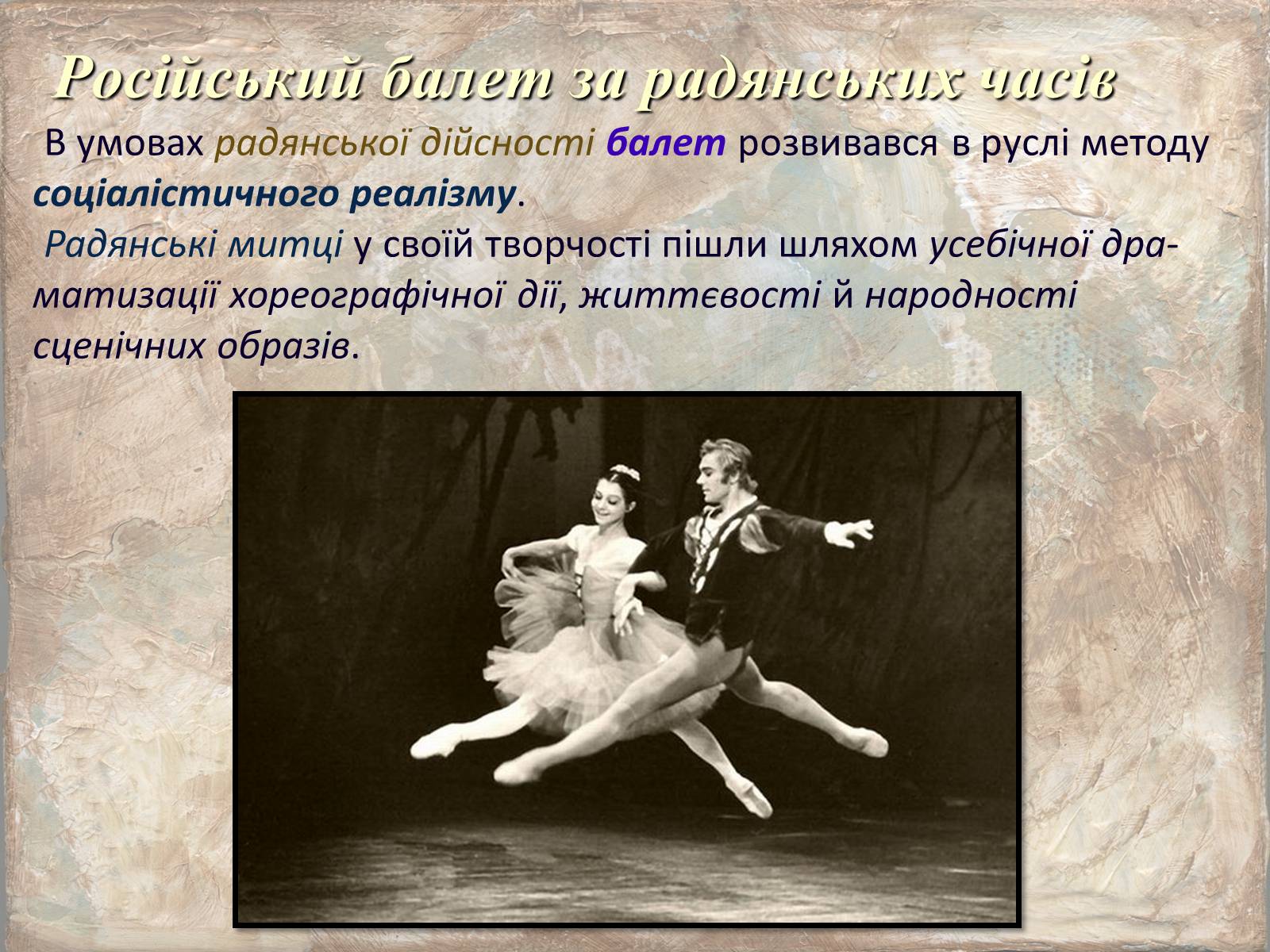 Російський балет за радянських часів

В умовах радянської дійсності балет розвивався в руслі методу соціалістичного реалізму.

Радянські митці у своїй творчості пішли шляхом усебічної драматизації хореографічної дії, життєвості й народності сценічних образів.